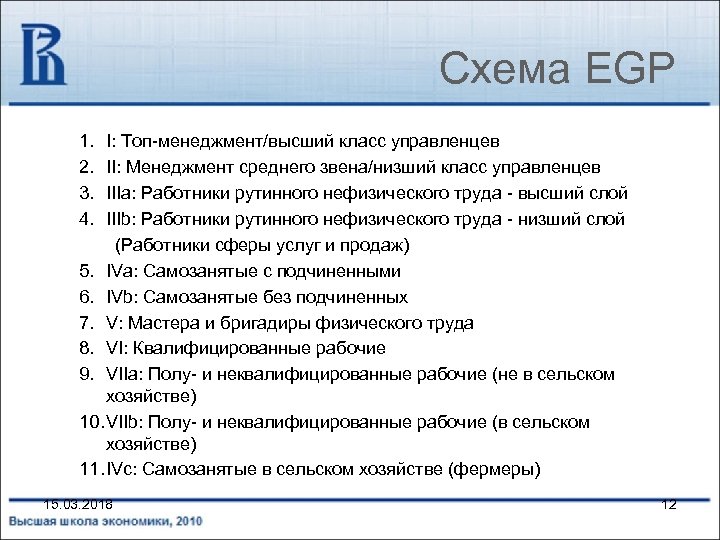 Схема EGP

1. I: Топ-менеджмент/высший класс управленцев
2. II: Менеджмент среднего звена/низший класс управленцев
3. IIIa: Работники рутинного нефизического труда - высший слой
4. IIIb: Работники рутинного нефизического труда - низший слой (Работники сферы услуг и продаж)
5. IVa: Самозанятые с подчиненными
6. IVb: Самозанятые без подчиненных
7. V: Мастера и бригадиры физического труда
8. VI: Квалифицированные рабочие
9. VIIa: Полу- и неквалифицированные рабочие (не в сельском хозяйстве)
10. VIIb: Полу- и неквалифицированные рабочие (в сельском хозяйстве)
11. IVc: Самозанятые в сельском хозяйстве (фермеры)

15.03.2018
12
Высшая школа экономики, 2010